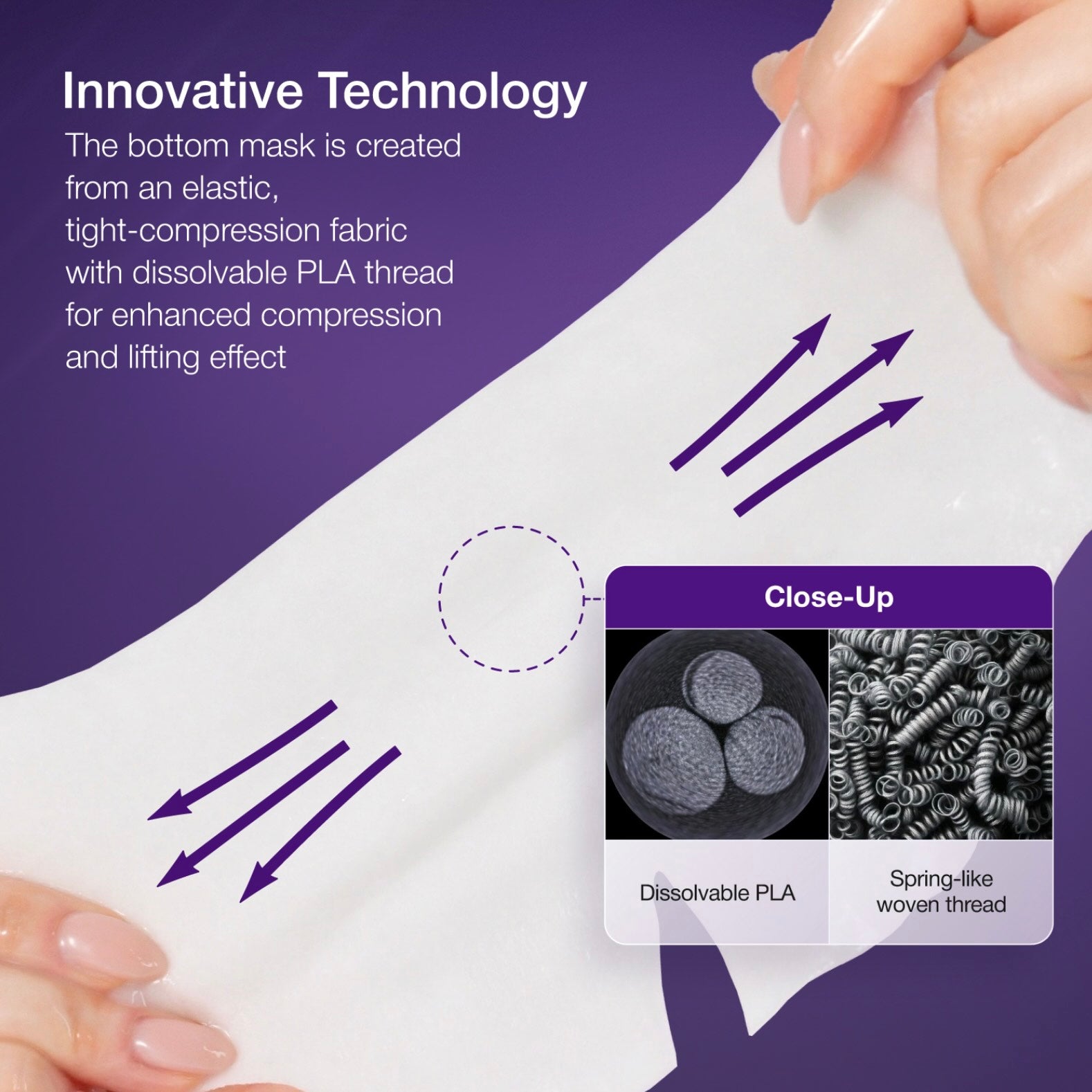 Innovative Technology

The bottom mask is created from an elastic, tight-compression fabric with dissolvable PLA thread for enhanced compression and lifting effect

Close-Up

Dissolvable PLA

Spring-like woven thread